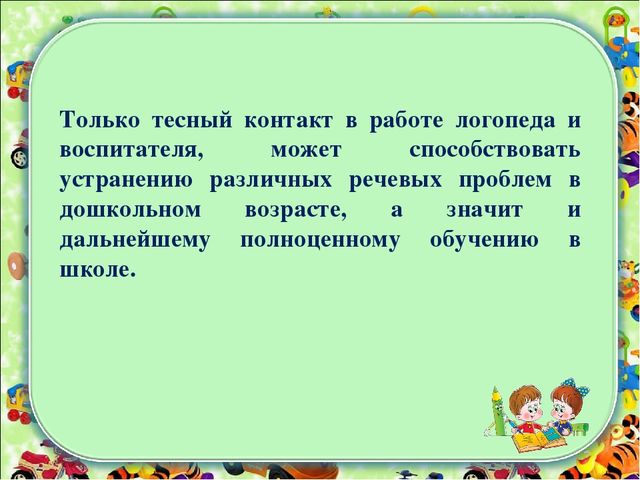 Только тесный контакт в работе логопеда и воспитателя, может способствовать устранению различных речевых проблем в дошкольном возрасте, а значит и дальнейшему полноценному обучению в школе.